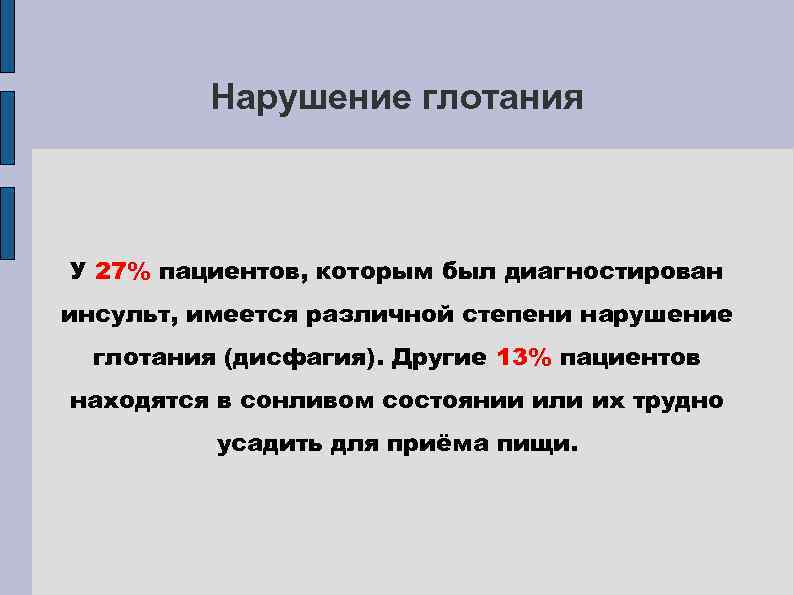 Нарушение глотания

У 27% пациентов, которым был диагностирован инсульт, имеется различной степени нарушение глотания (дисфагия). Другие 13% пациентов находятся в сонливом состоянии или их трудно усадить для приёма пищи.